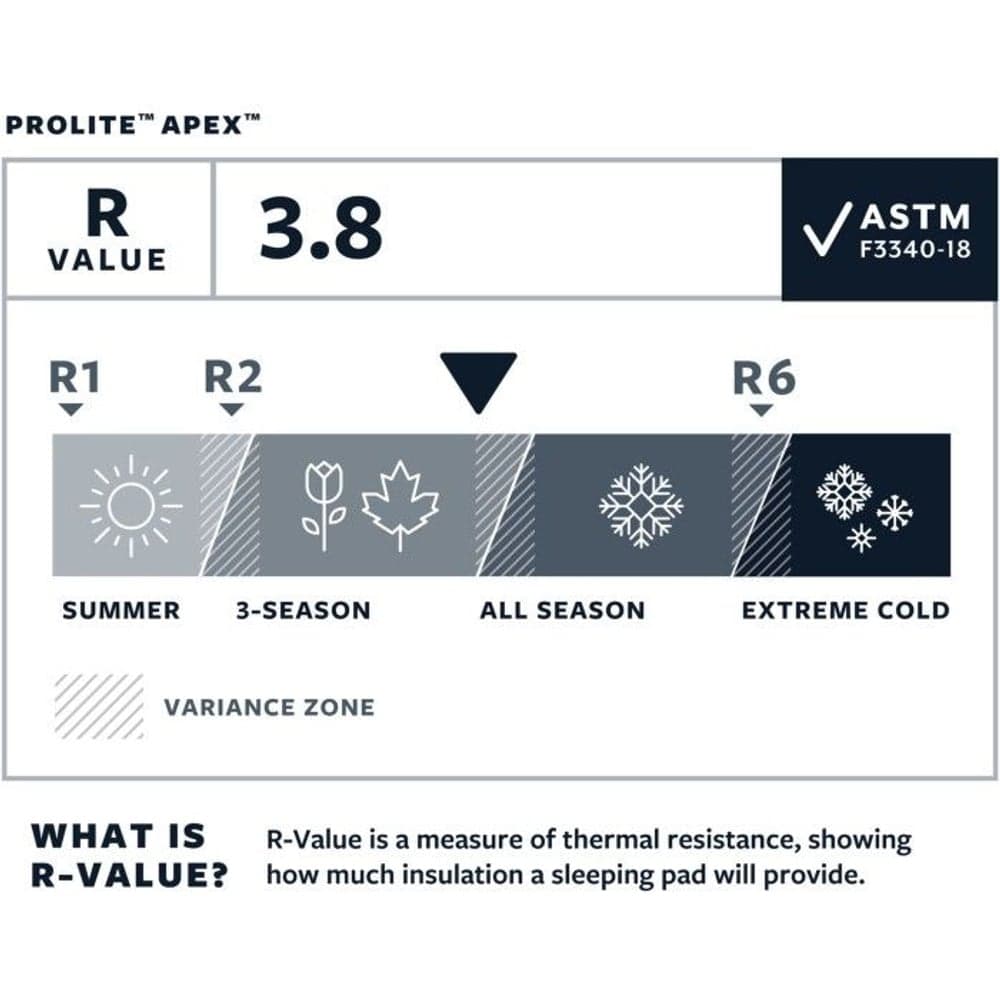 PROLITE™ APEX™

R VALUE 3.8 ✓ ASTM F3340-18

R1 R2 R6

SUMMER 3-SEASON ALL SEASON EXTREME COLD

VARIANCE ZONE

WHAT IS R-VALUE? R-Value is a measure of thermal resistance, showing how much insulation a sleeping pad will provide.